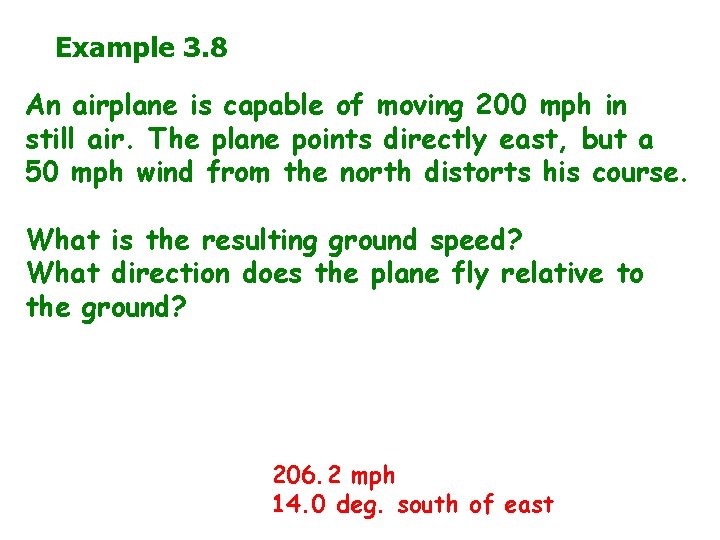 Example 3.8

An airplane is capable of moving 200 mph in still air. The plane points directly east, but a 50 mph wind from the north distorts his course.

What is the resulting ground speed?
What direction does the plane fly relative to the ground?

206.2 mph
14.0 deg. south of east